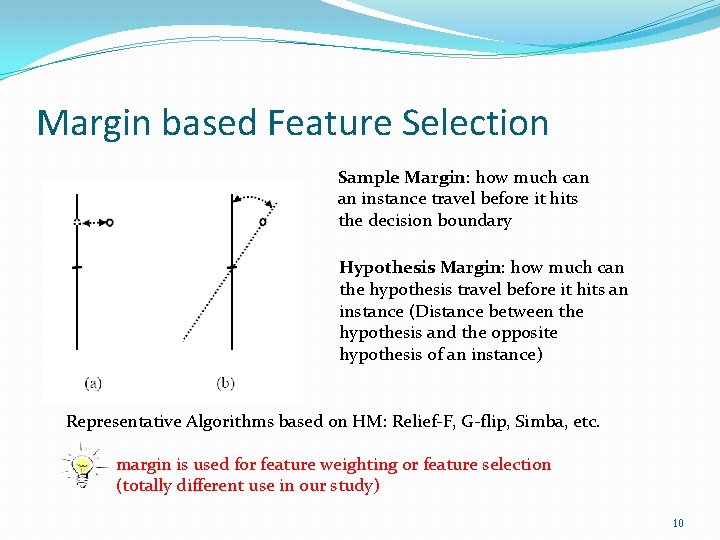 Margin based Feature Selection

(a)

(b)

Sample Margin: how much can an instance travel before it hits the decision boundary

Hypothesis Margin: how much can the hypothesis travel before it hits an instance (Distance between the hypothesis and the opposite hypothesis of an instance)

Representative Algorithms based on HM: Relief-F, G-flip, Simba, etc.

margin is used for feature weighting or feature selection (totally different use in our study)

10